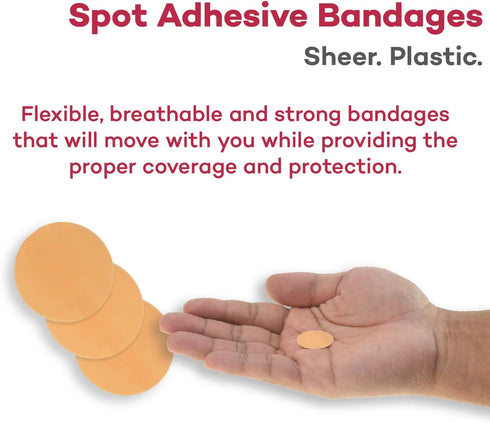 Spot Adhesive Bandages

Sheer. Plastic.

Flexible, breathable and strong bandages that will move with you while providing the proper coverage and protection.